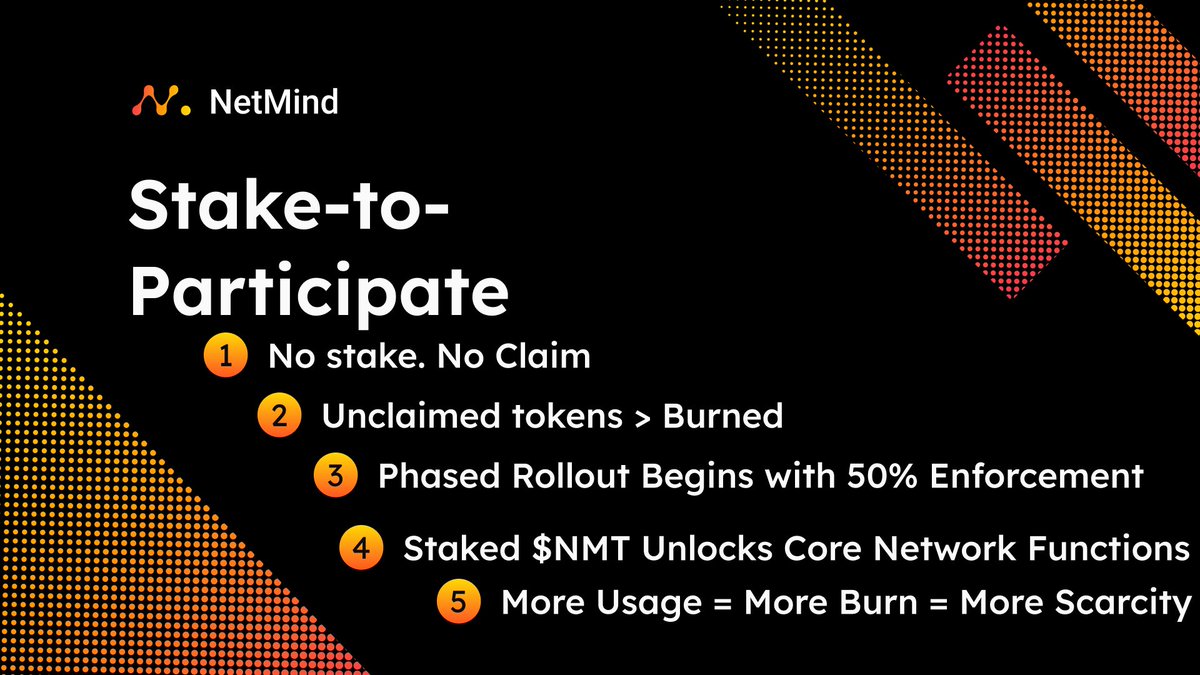 NetMind

Stake-to-Participate

1 No stake. No Claim

2 Unclaimed tokens > Burned

3 Phased Rollout Begins with 50% Enforcement

4 Staked \$NMT Unlocks Core Network Functions

5 More Usage = More Burn = More Scarcity